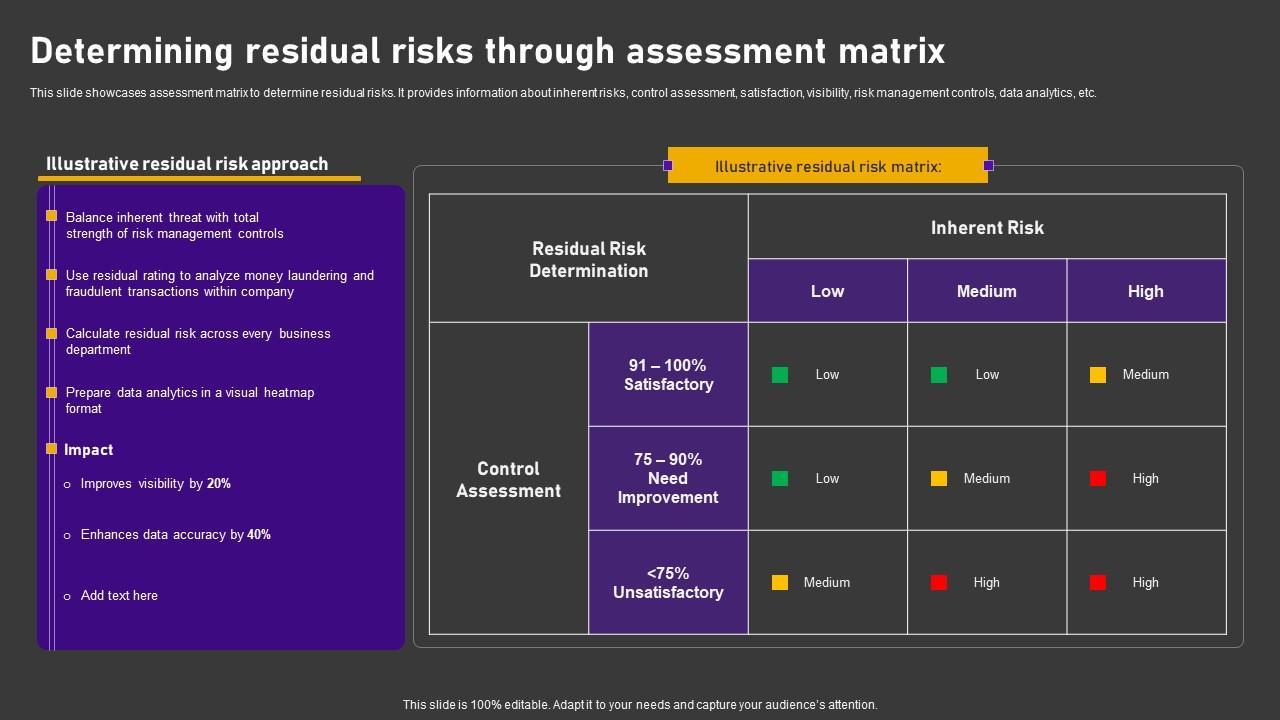 Determining residual risks through assessment matrix

This slide showcases assessment matrix to determine residual risks. It provides information about inherent risks, control assessment, satisfaction, visibility, risk management controls, data analytics, etc.

Illustrative residual risk approach

Balance inherent threat with total strength of risk management controls

Use residual rating to analyze money laundering and fraudulent transactions within company

Calculate residual risk across every business department

Prepare data analytics in a visual heatmap format

Impact

Improves visibility by 20%

Enhances data accuracy by 40%

Add text here

Illustrative residual risk matrix:

| Residual Risk Determination | | Inherent Risk | | |
|---|---|---|---|---|
| | | Low | Medium | High |
| Control Assessment | 91 – 100% Satisfactory | Low | Low | Medium |
| | 75 – 90% Need Improvement | Low | Medium | High |
| | <75% Unsatisfactory | Medium | High | High |

This slide is 100% editable. Adapt it to your needs and capture your audience's attention.